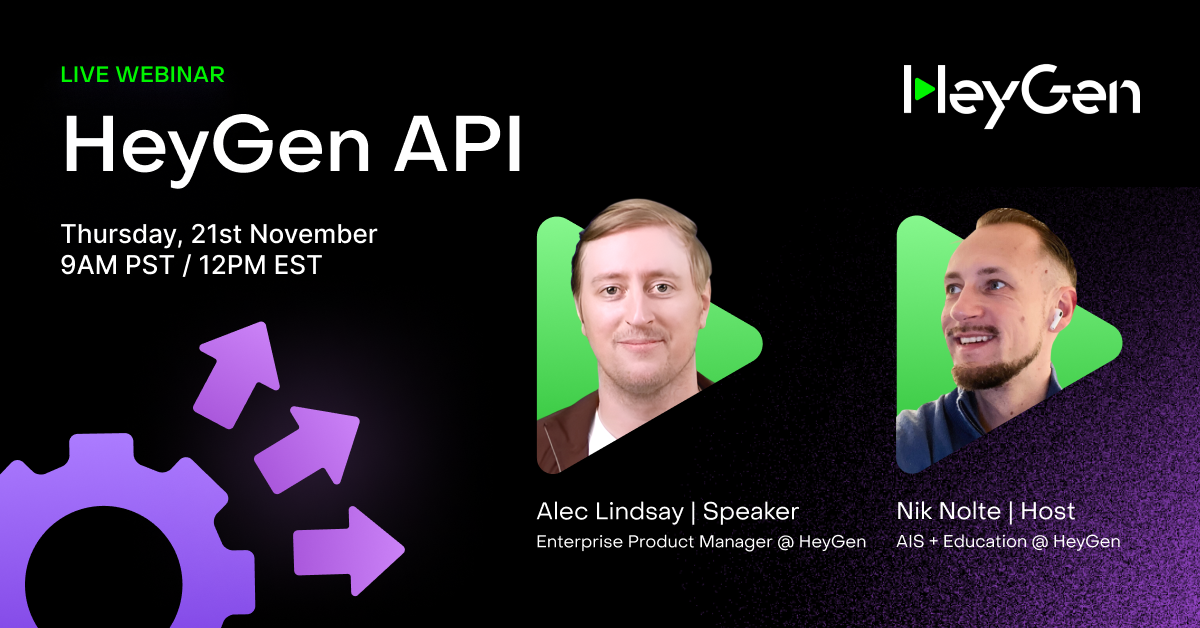 LIVE WEBINAR

HeyGen API

Thursday, 21st November
9AM PST / 12PM EST

HeyGen

Alec Lindsay | Speaker
Enterprise Product Manager @ HeyGen

Nik Nolte | Host
AIS + Education @ HeyGen